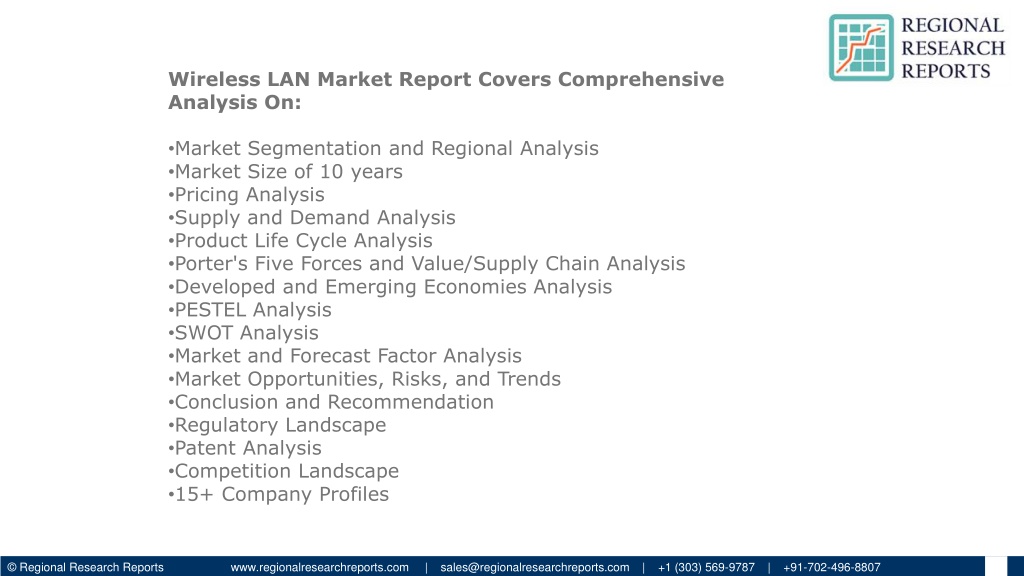 REGIONAL
RESEARCH
REPORTS

Wireless LAN Market Report Covers Comprehensive Analysis On:

•Market Segmentation and Regional Analysis
•Market Size of 10 years
•Pricing Analysis
•Supply and Demand Analysis
•Product Life Cycle Analysis
•Porter's Five Forces and Value/Supply Chain Analysis
•Developed and Emerging Economies Analysis
•PESTEL Analysis
•SWOT Analysis
•Market and Forecast Factor Analysis
•Market Opportunities, Risks, and Trends
•Conclusion and Recommendation
•Regulatory Landscape
•Patent Analysis
•Competition Landscape
•15+ Company Profiles

© Regional Research Reports www.regionalresearchreports.com | sales@regionalresearchreports.com | +1 (303) 569-9787 | +91-702-496-8807